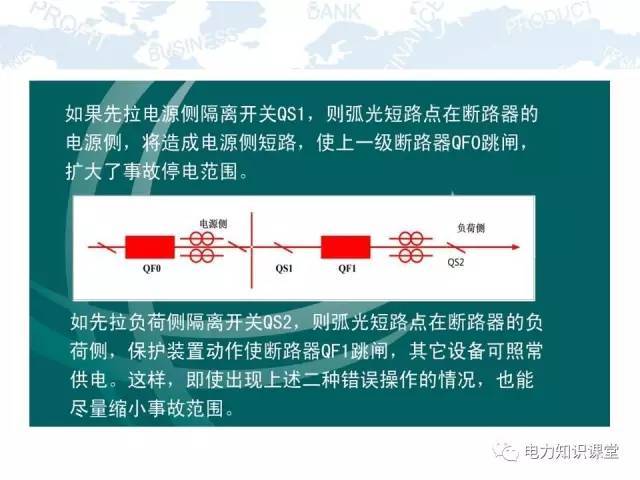 PROFIT BUSINESS BANK FINANCE PRODUCT

如果先拉电源侧隔离开关QS1，则弧光短路点在断路器的电源侧，将造成电源侧短路，使上一级断路器QF0跳闸，扩大了事故停电范围。

电源侧 负荷侧

QF0 QS1 QF1 QS2

如先拉负荷侧隔离开关QS2，则弧光短路点在断路器的负荷侧，保护装置动作使断路器QF1跳闸，其它设备可照常供电。这样，即使出现上述二种错误操作的情况，也能尽量缩小事故范围。

电力知识课堂